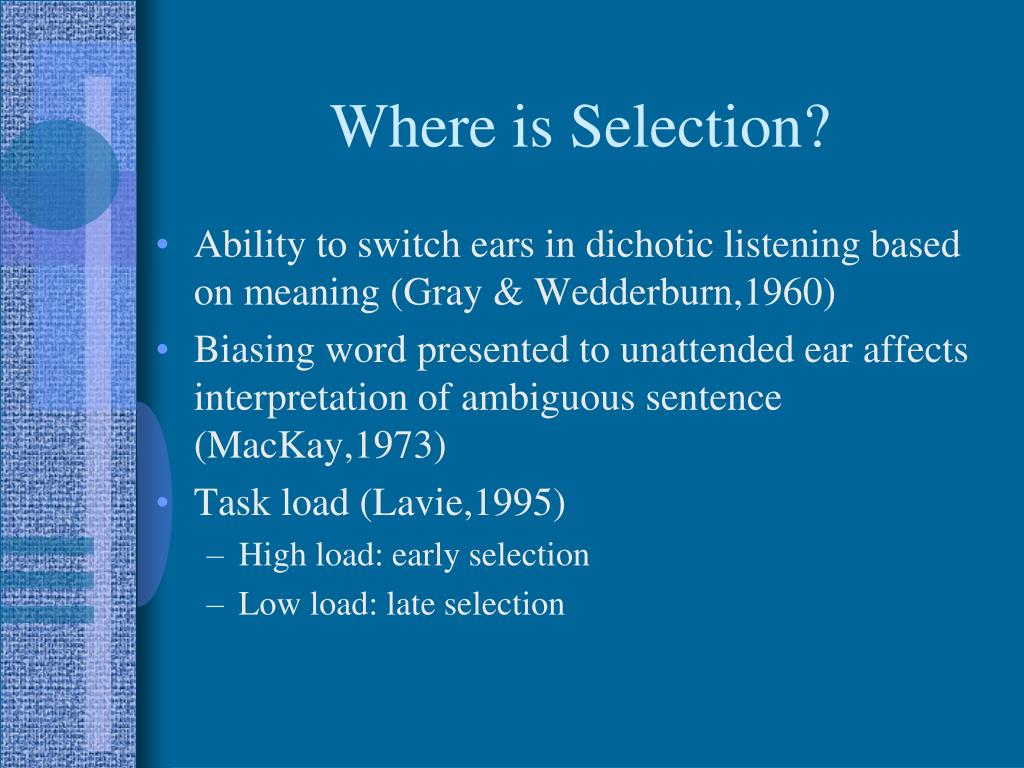 Where is Selection?

• Ability to switch ears in dichotic listening based on meaning (Gray & Wedderburn,1960)

• Biasing word presented to unattended ear affects interpretation of ambiguous sentence (MacKay,1973)

• Task load (Lavie,1995)
 – High load: early selection
 – Low load: late selection